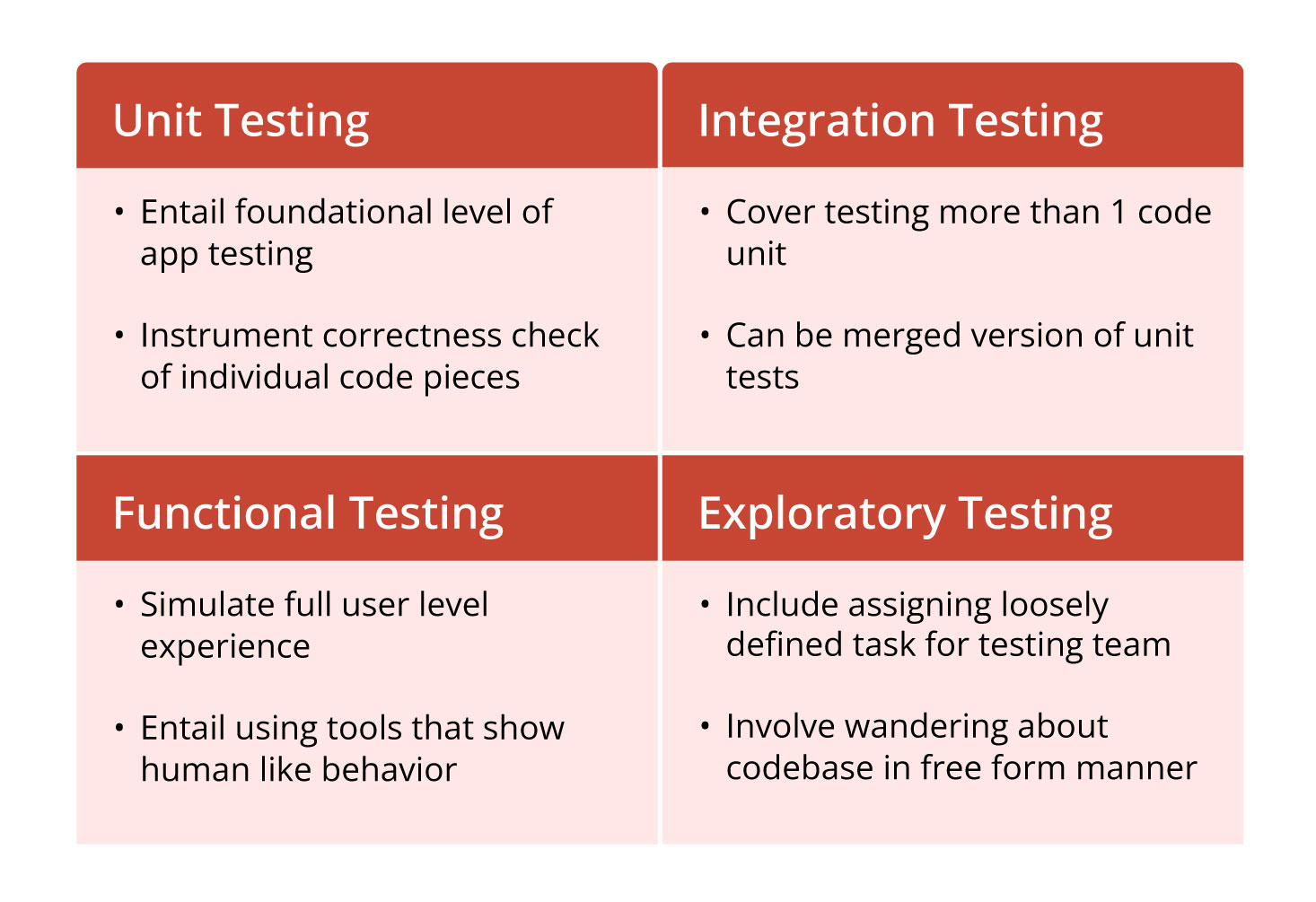 Unit Testing

• Entail foundational level of app testing

• Instrument correctness check of individual code pieces

Integration Testing

• Cover testing more than 1 code unit

• Can be merged version of unit tests

Functional Testing

• Simulate full user level experience

• Entail using tools that show human like behavior

Exploratory Testing

• Include assigning loosely defined task for testing team

• Involve wandering about codebase in free form manner